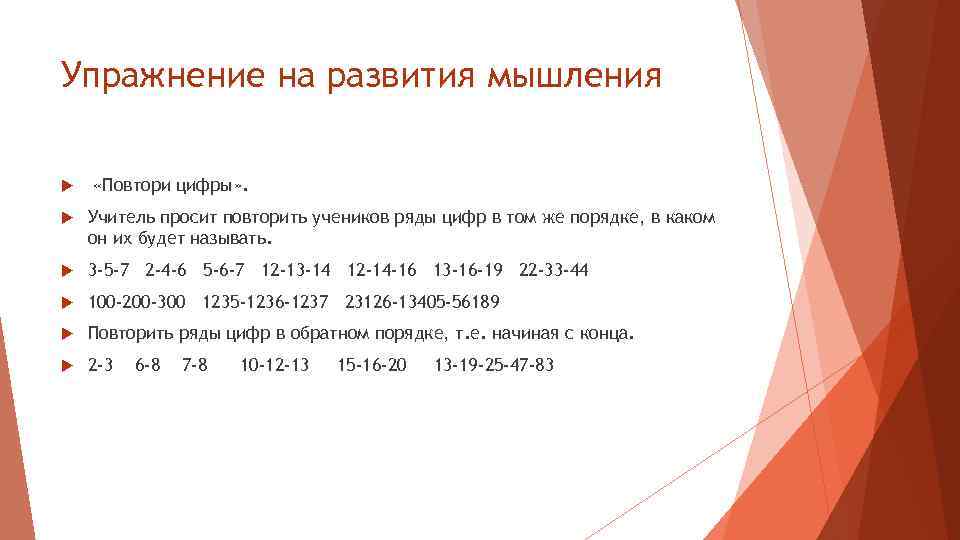 Упражнение на развития мышления

«Повтори цифры».

Учитель просит повторить учеников ряды цифр в том же порядке, в каком он их будет называть.

3-5-7 2-4-6 5-6-7 12-13-14 12-14-16 13-16-19 22-33-44

100-200-300 1235-1236-1237 23126-13405-56189

Повторить ряды цифр в обратном порядке, т.е. начиная с конца.

2-3 6-8 7-8 10-12-13 15-16-20 13-19-25-47-83